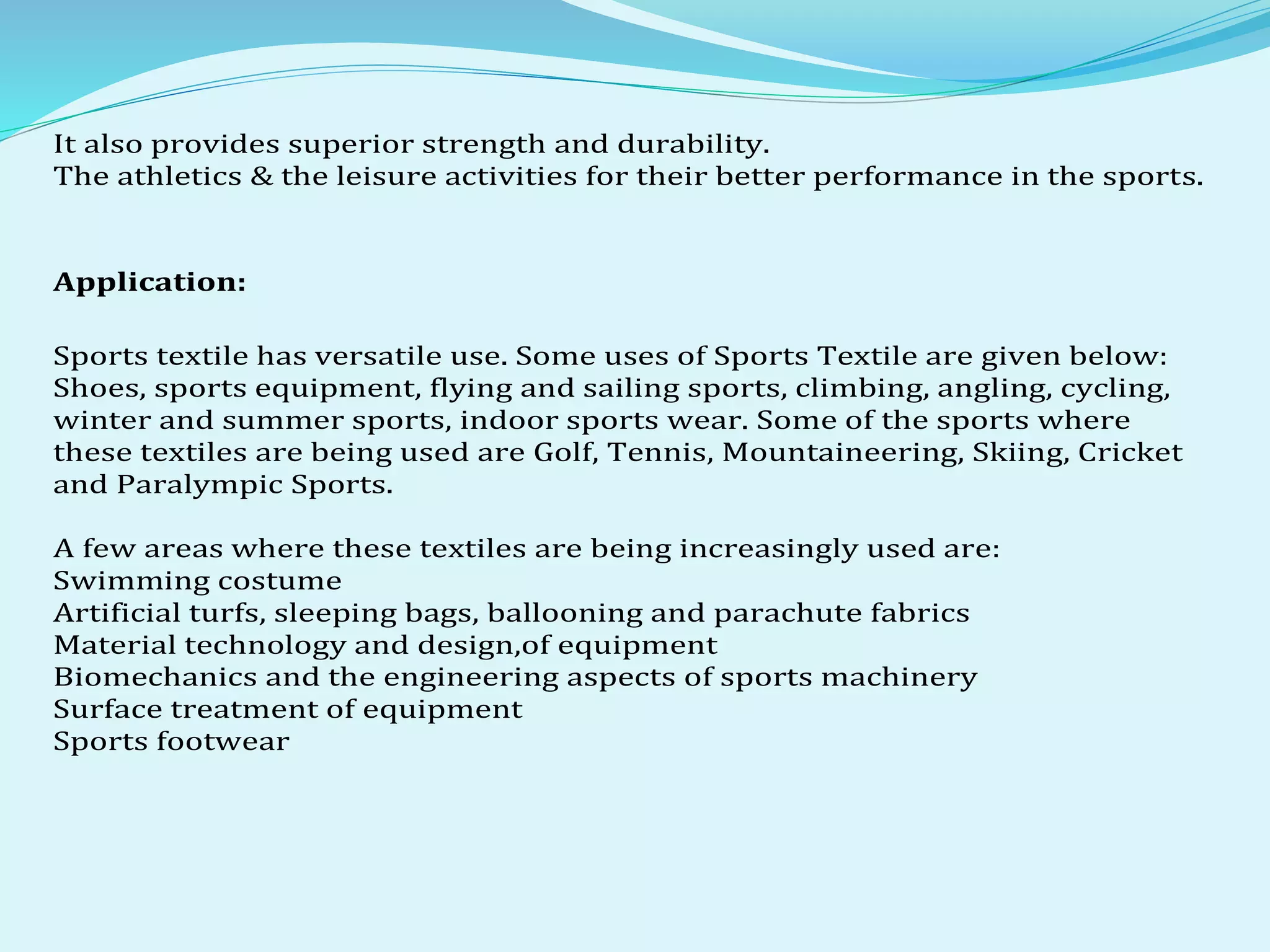 It also provides superior strength and durability.
The athletics & the leisure activities for their better performance in the sports.

Application:

Sports textile has versatile use. Some uses of Sports Textile are given below: Shoes, sports equipment, flying and sailing sports, climbing, angling, cycling, winter and summer sports, indoor sports wear. Some of the sports where these textiles are being used are Golf, Tennis, Mountaineering, Skiing, Cricket and Paralympic Sports.

A few areas where these textiles are being increasingly used are:
Swimming costume
Artificial turfs, sleeping bags, ballooning and parachute fabrics
Material technology and design,of equipment
Biomechanics and the engineering aspects of sports machinery
Surface treatment of equipment
Sports footwear